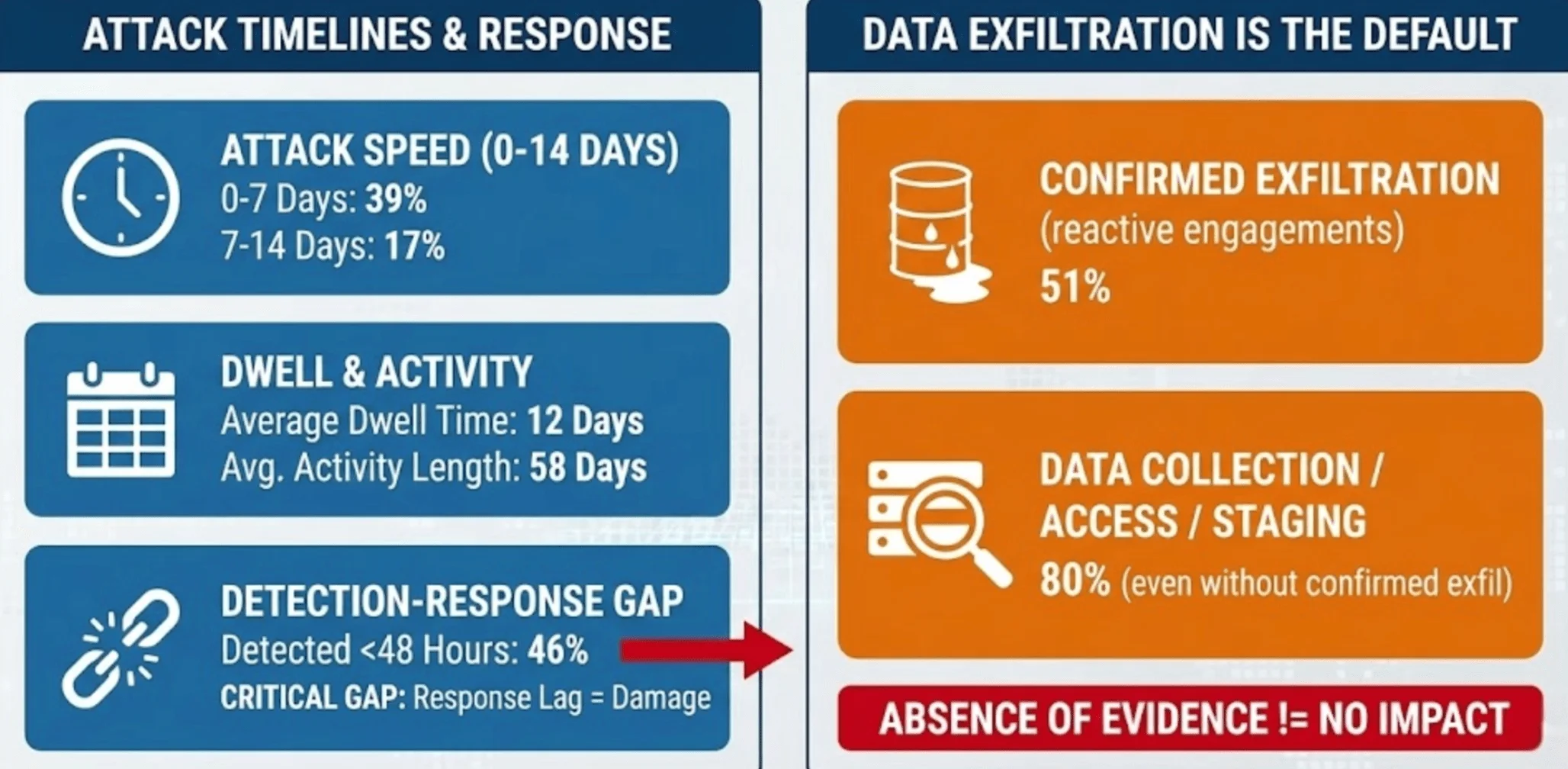 ATTACK TIMELINES & RESPONSE

ATTACK SPEED (0-14 DAYS)
0-7 Days: 39%
7-14 Days: 17%

DWELL & ACTIVITY
Average Dwell Time: 12 Days
Avg. Activity Length: 58 Days

DETECTION-RESPONSE GAP
Detected <48 Hours: 46%
CRITICAL GAP: Response Lag = Damage

DATA EXFILTRATION IS THE DEFAULT

CONFIRMED EXFILTRATION
(reactive engagements)
51%

DATA COLLECTION / ACCESS / STAGING
80% (even without confirmed exfil)

ABSENCE OF EVIDENCE != NO IMPACT